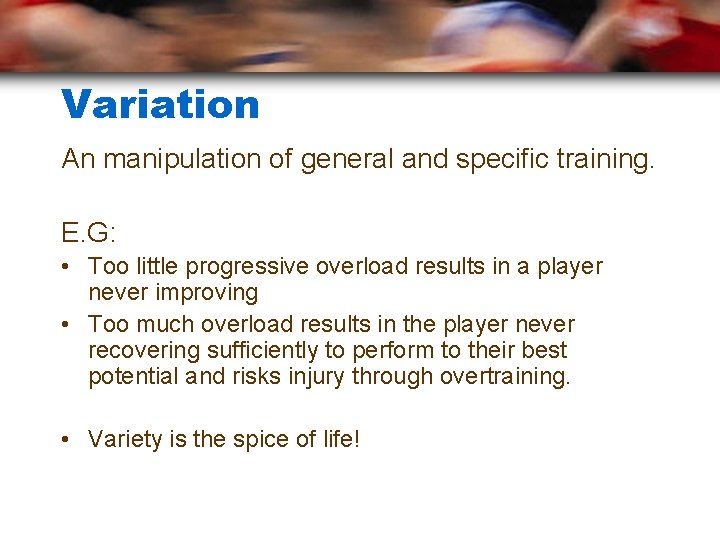 Variation

An manipulation of general and specific training.

E.G:

• Too little progressive overload results in a player never improving
• Too much overload results in the player never recovering sufficiently to perform to their best potential and risks injury through overtraining.

• Variety is the spice of life!